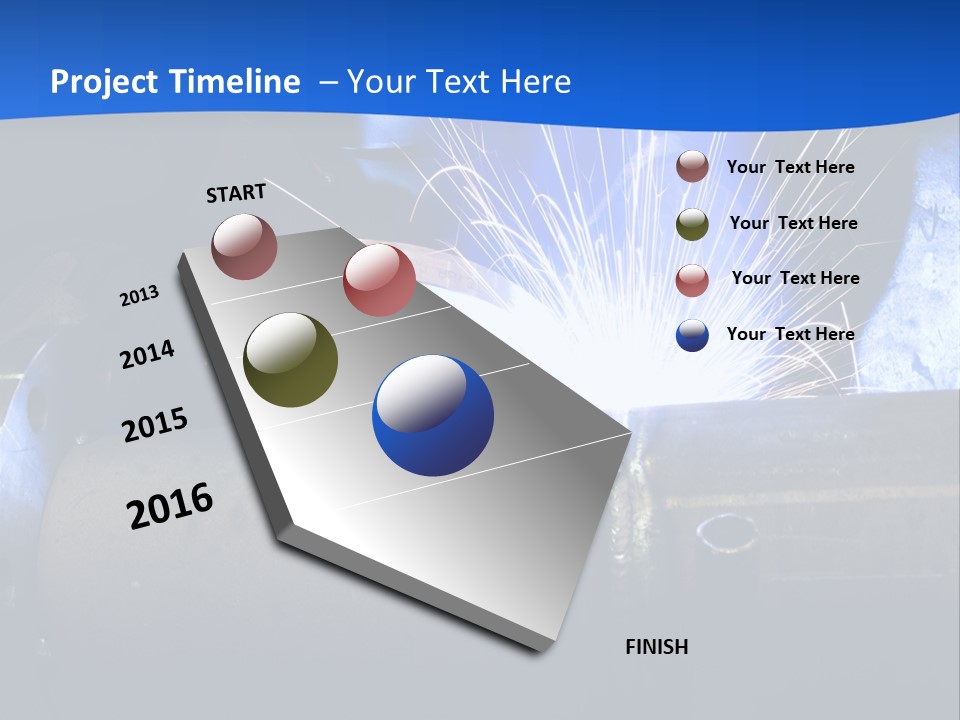 Project Timeline – Your Text Here

START

2013

2014

2015

2016

FINISH

Your Text Here

Your Text Here

Your Text Here

Your Text Here